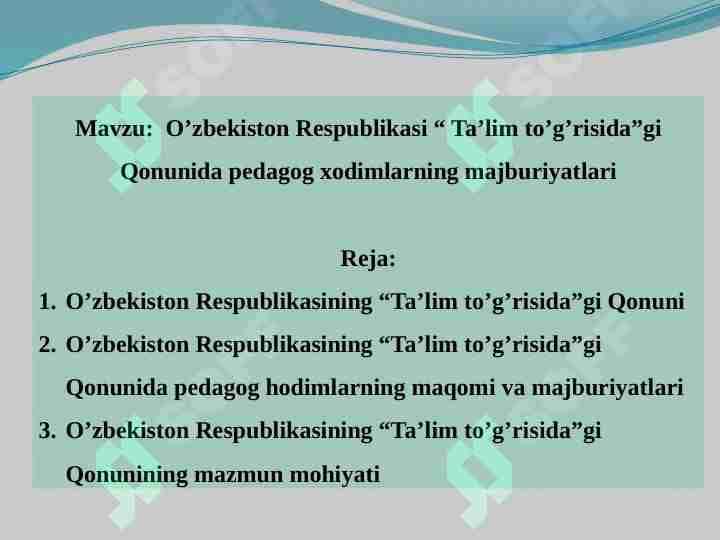 Mavzu: O’zbekiston Respublikasi “ Ta’lim to’g’risida”gi Qonunida pedagog xodimlarning majburiyatlari

Reja:

1. O’zbekiston Respublikasining “Ta’lim to’g’risida”gi Qonuni
2. O’zbekiston Respublikasining “Ta’lim to’g’risida”gi Qonunida pedagog hodimlarning maqomi va majburiyatlari
3. O’zbekiston Respublikasining “Ta’lim to’g’risida”gi Qonunining mazmun mohiyati